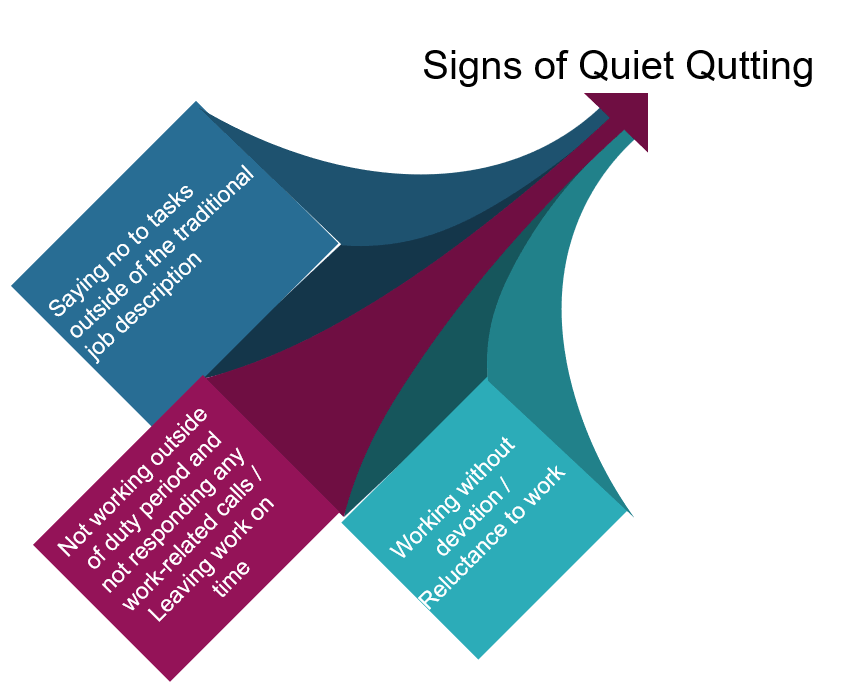 Signs of Quiet Qutting

Saying no to tasks outside of the traditional job description

Not working outside of duty period and not responding any work-related calls / Leaving work on time

Working without devotion / Reluctance to work